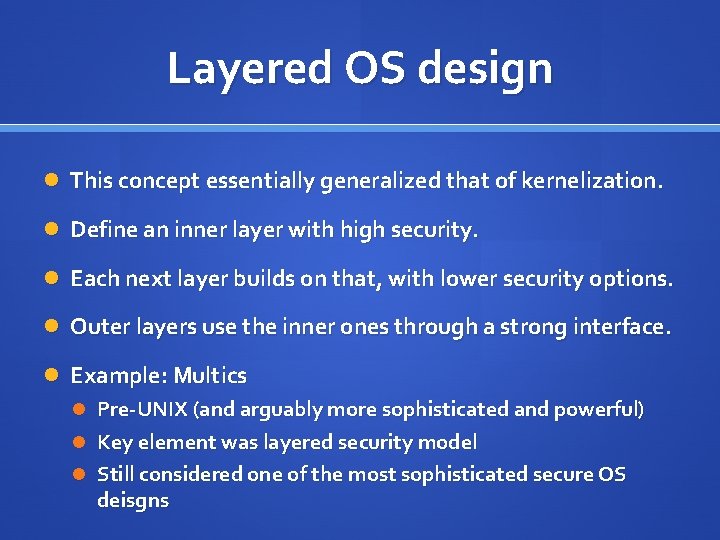 Layered OS design

This concept essentially generalized that of kernelization.

Define an inner layer with high security.

Each next layer builds on that, with lower security options.

Outer layers use the inner ones through a strong interface.

Example: Multics

Pre-UNIX (and arguably more sophisticated and powerful)

Key element was layered security model

Still considered one of the most sophisticated secure OS deisgns